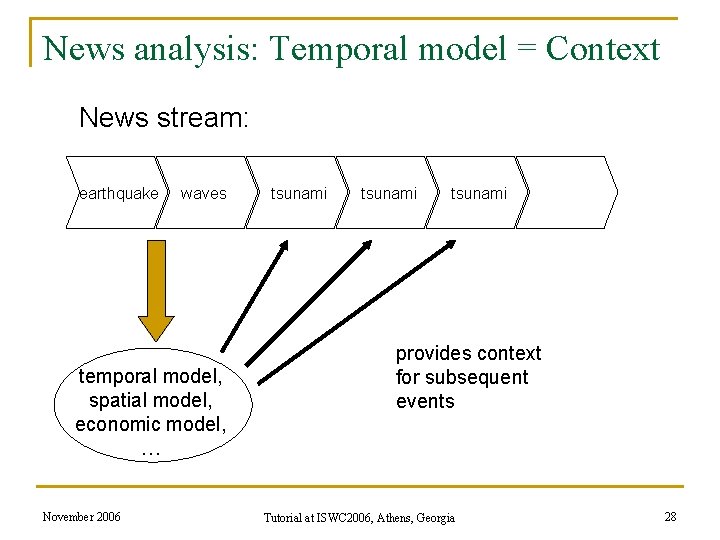 News analysis: Temporal model = Context

News stream:

earthquake

waves

tsunami

tsunami

tsunami

temporal model, spatial model, economic model, …

provides context for subsequent events

November 2006

Tutorial at ISWC2006, Athens, Georgia

28